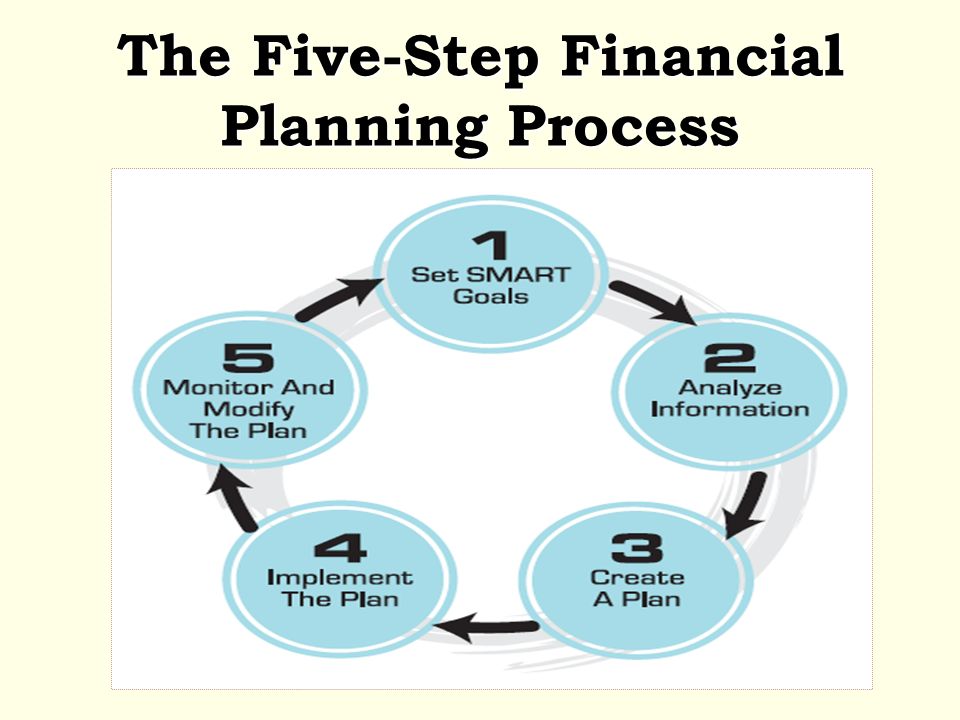 The Five-Step Financial Planning Process

1
Set SMART Goals

2
Analyze Information

3
Create A Plan

4
Implement The Plan

5
Monitor And Modify The Plan